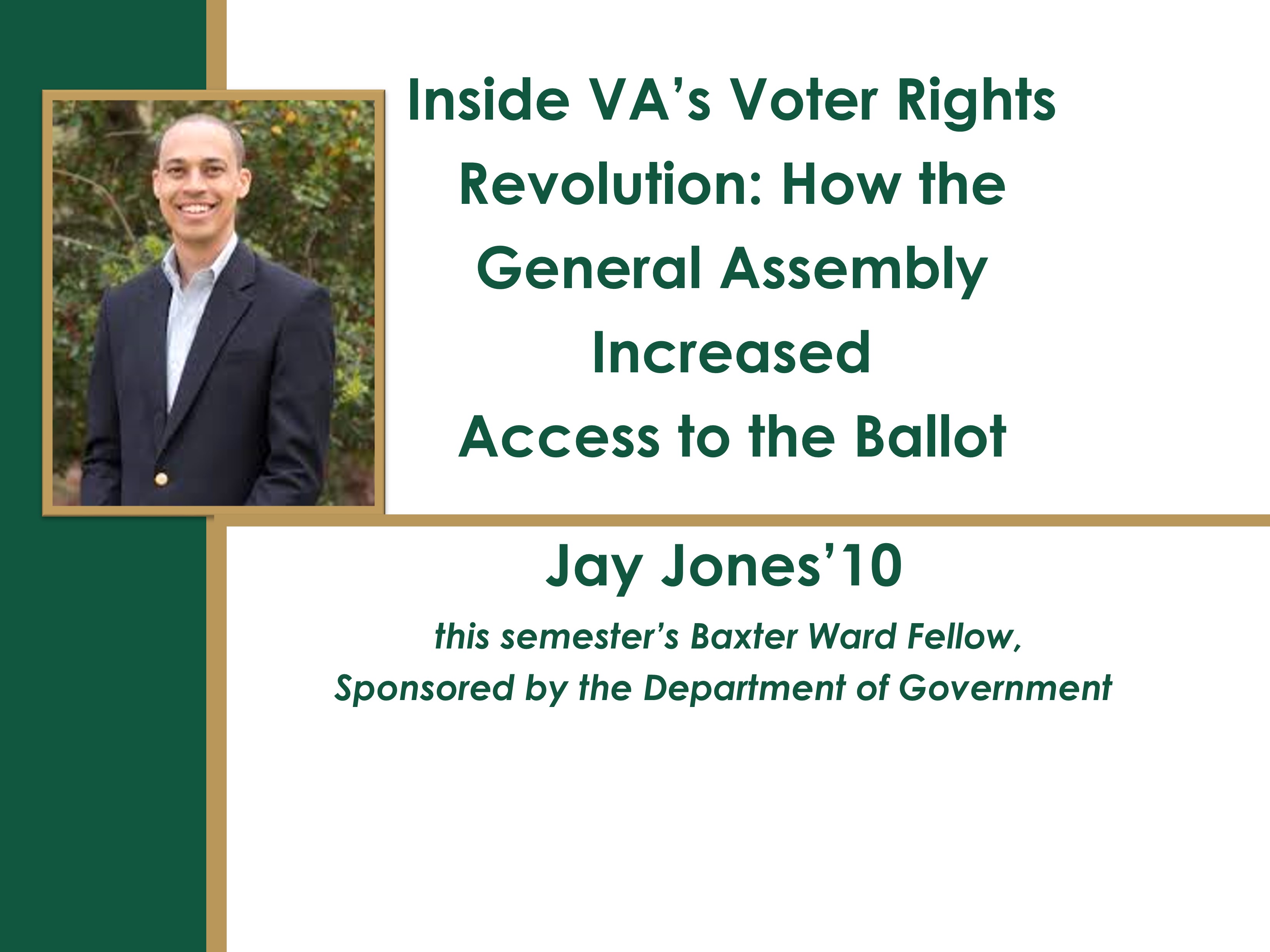 Inside VA's Voter Rights Revolution: How the General Assembly Increased Access to the Ballot

Jay Jones'10

this semester's Baxter Ward Fellow, Sponsored by the Department of Government